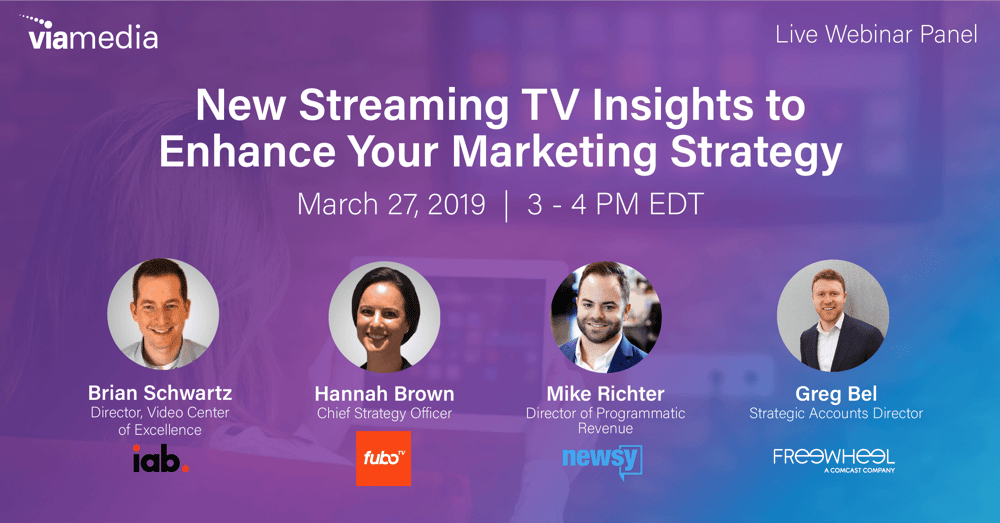 viamedia

Live Webinar Panel

New Streaming TV Insights to Enhance Your Marketing Strategy

March 27, 2019 | 3 - 4 PM EDT

Brian Schwartz
Director, Video Center of Excellence
iab.

Hannah Brown
Chief Strategy Officer
fuboTV

Mike Richter
Director of Programmatic Revenue
newsy

Greg Bel
Strategic Accounts Director
FREEWHEEL
A COMCAST COMPANY